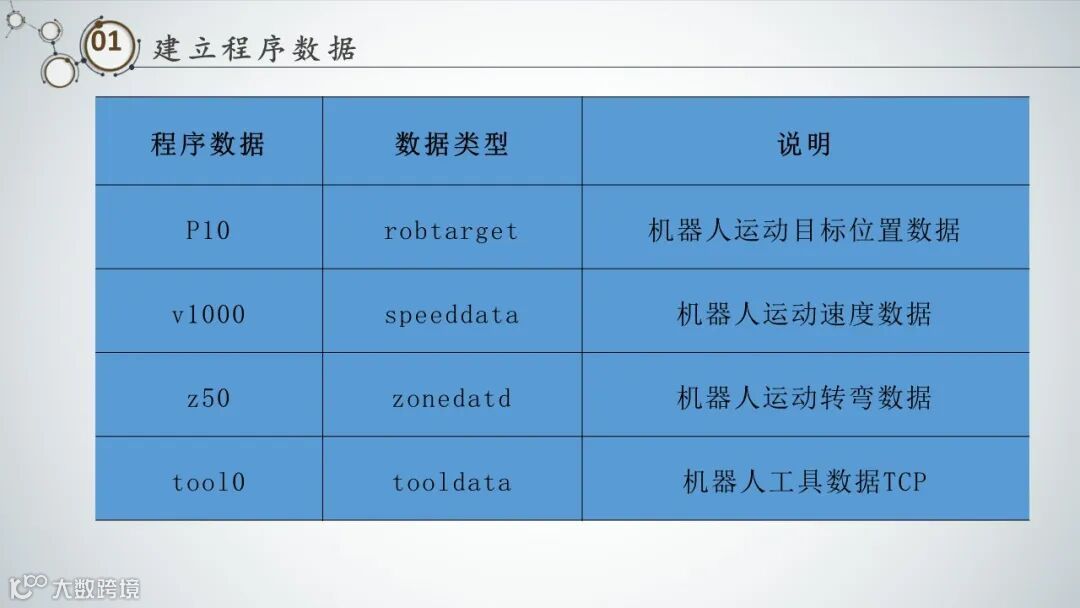 01 建立程序数据

| 程序数据 | 数据类型 | 说明 |
|---|---|---|
| P10 | robtarget | 机器人运动目标位置数据 |
| v1000 | speeddata | 机器人运动速度数据 |
| z50 | zonedatd | 机器人运动转弯数据 |
| tool0 | tooldata | 机器人工具数据TCP |

大数跨境